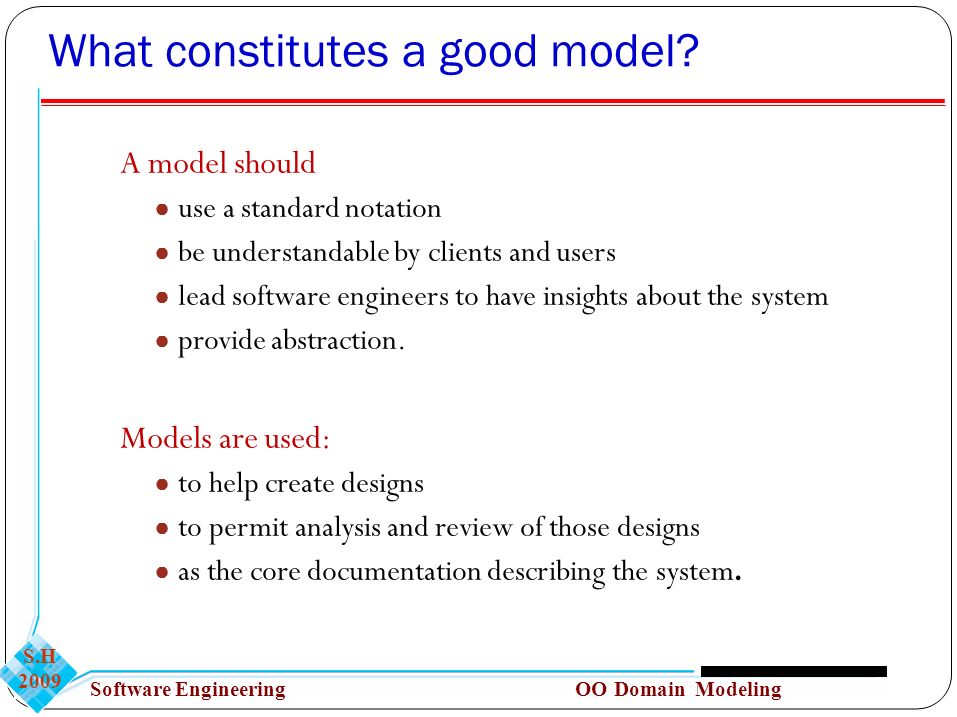 What constitutes a good model?

A model should
- use a standard notation
- be understandable by clients and users
- lead software engineers to have insights about the system
- provide abstraction.

Models are used:
- to help create designs
- to permit analysis and review of those designs
- as the core documentation describing the system.

S.H 2009

Software Engineering

OO Domain Modeling